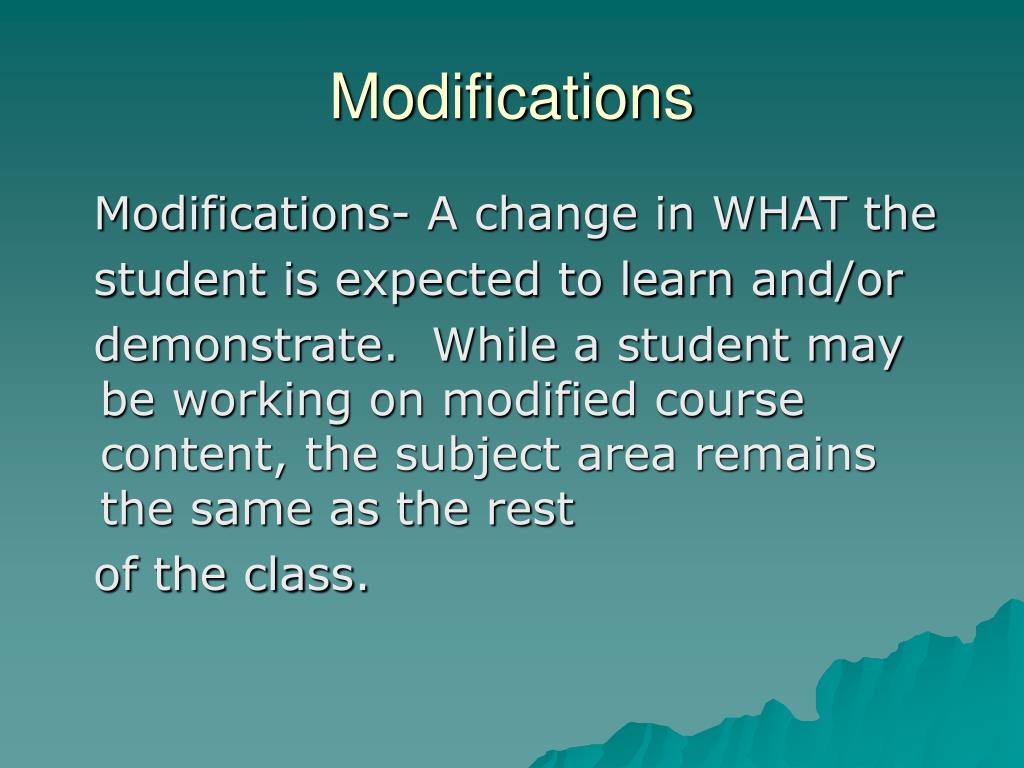 Modifications

Modifications- A change in WHAT the student is expected to learn and/or demonstrate.  While a student may be working on modified course content, the subject area remains the same as the rest of the class.